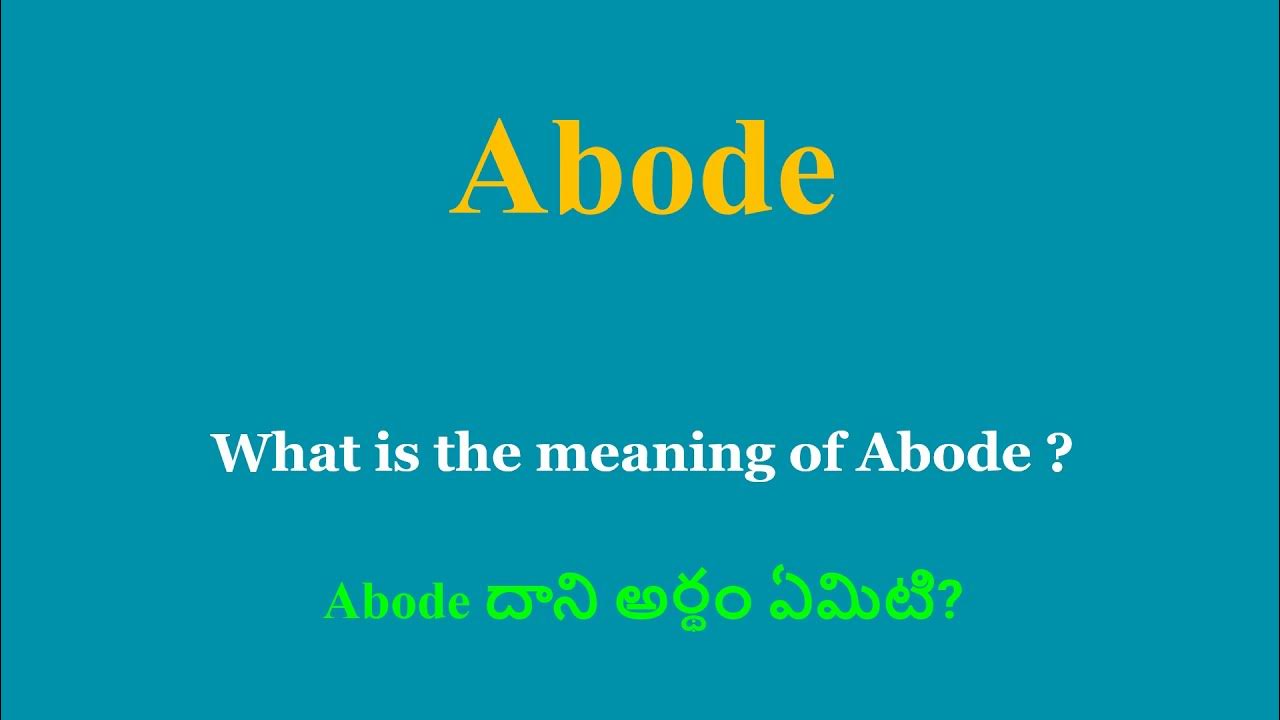 Abode

What is the meaning of Abode ?

Abode దాని అర్థం ఏమిటి?